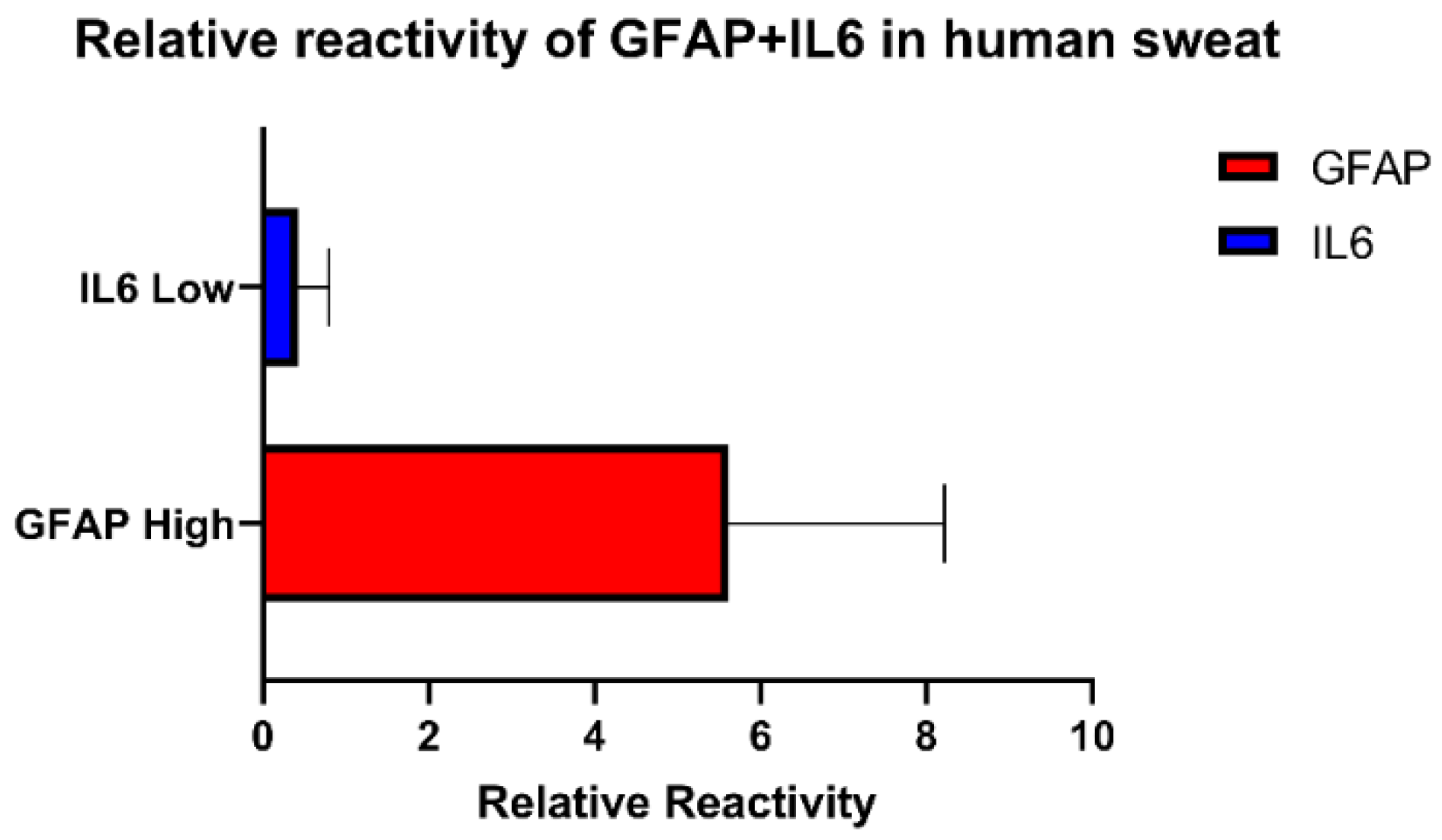 Relative reactivity of GFAP+IL6 in human sweat

GFAP
IL6

IL6 Low
GFAP High

0
2
4
6
8
10

Relative Reactivity